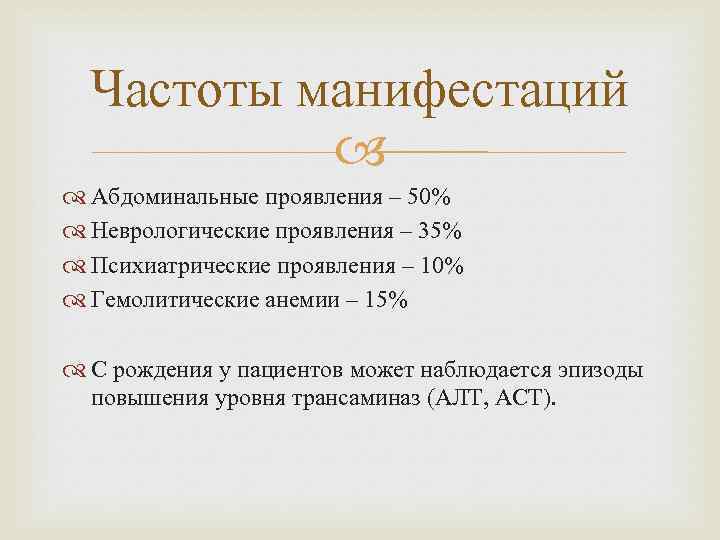 Частоты манифестаций

Абдоминальные проявления – 50%
Неврологические проявления – 35%
Психиатрические проявления – 10%
Гемолитические анемии – 15%

С рождения у пациентов может наблюдается эпизоды повышения уровня трансаминаз (АЛТ, АСТ).